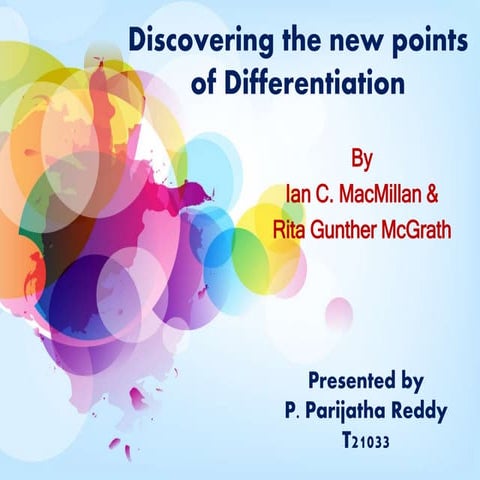 Discovering the new points of Differentiation

By
Ian C. MacMillan &
Rita Gunther McGrath

Presented by
P. Parijatha Reddy
T21033